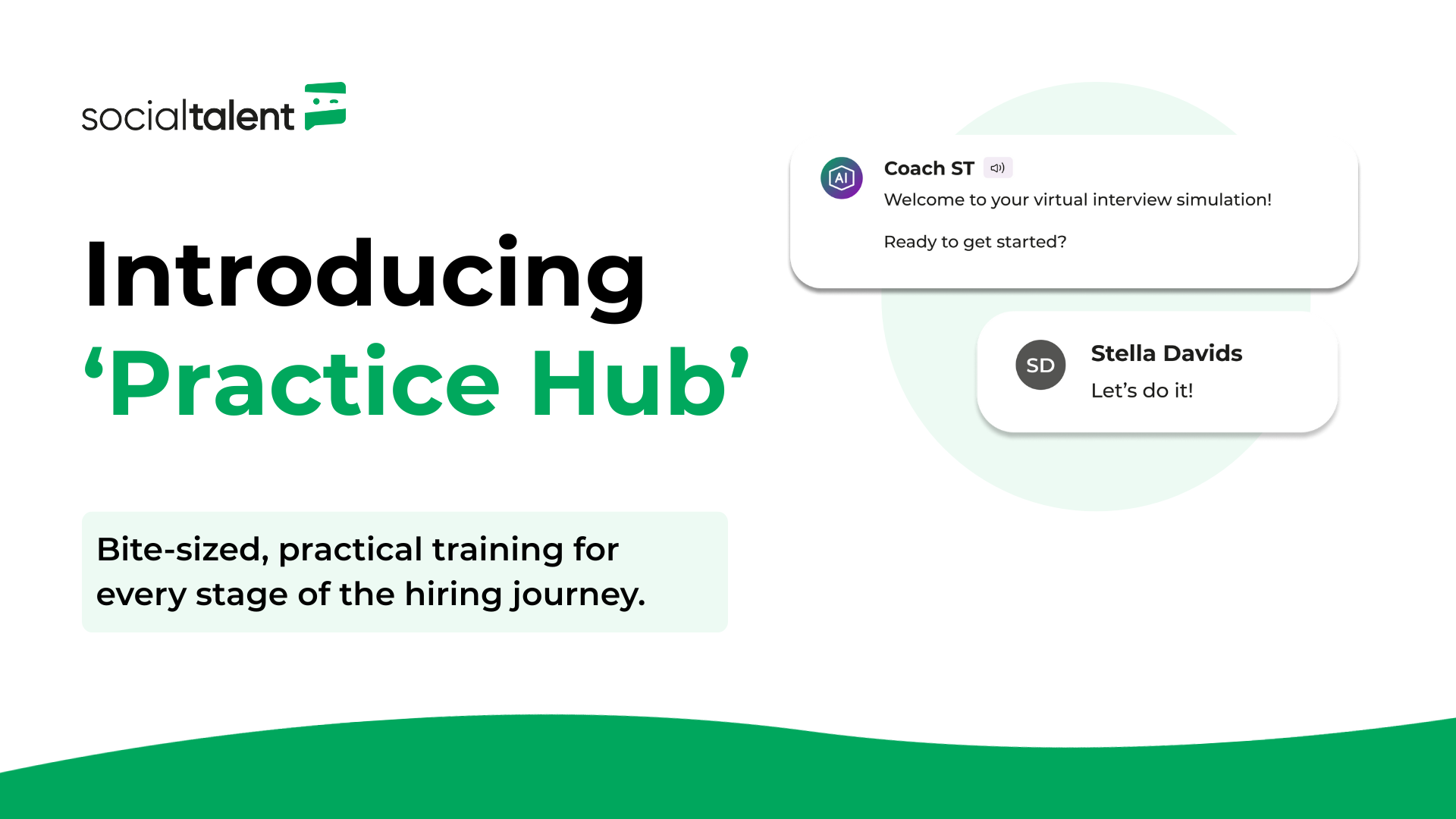 socialtalent

Introducing
‘Practice Hub’

Bite-sized, practical training for every stage of the hiring journey.

AI

Coach ST

Welcome to your virtual interview simulation!

Ready to get started?

SD

Stella Davids

Let’s do it!